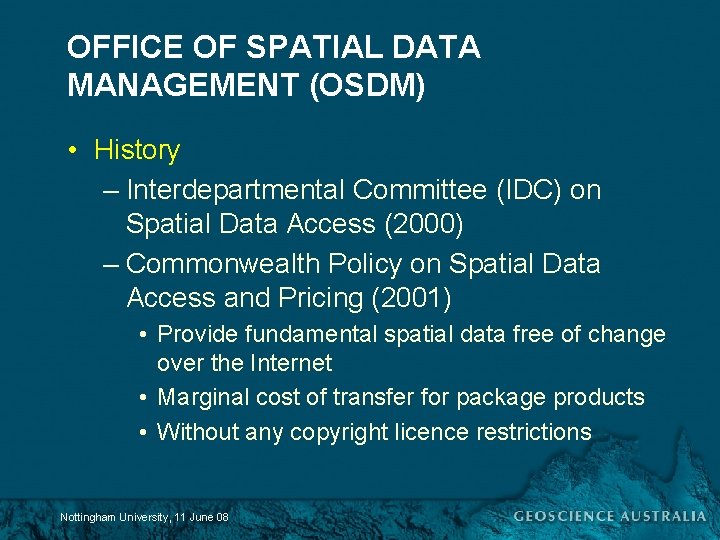 OFFICE OF SPATIAL DATA MANAGEMENT (OSDM)

• History

– Interdepartmental Committee (IDC) on Spatial Data Access (2000)

– Commonwealth Policy on Spatial Data Access and Pricing (2001)

• Provide fundamental spatial data free of change over the Internet

• Marginal cost of transfer for package products

• Without any copyright licence restrictions

Nottingham University, 11 June 08

GEOSCIENCE AUSTRALIA